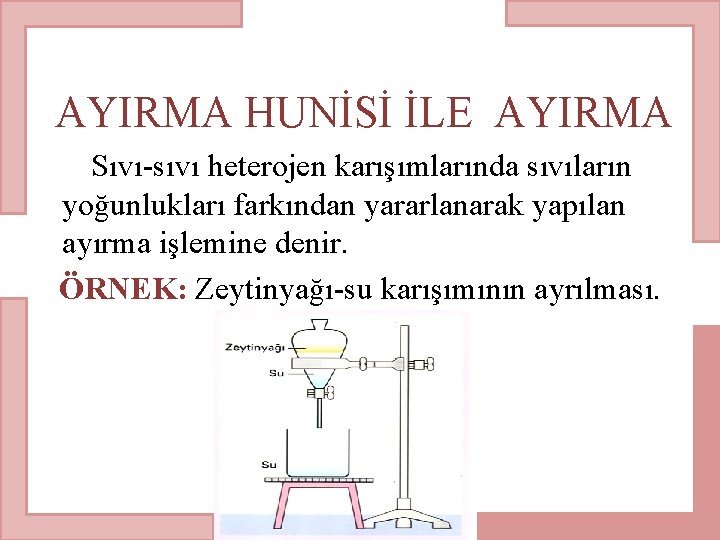 AYIRMA HUNİSİ İLE AYIRMA

Sıvı-sıvı heterojen karışımlarında sıvıların yoğunlukları farkından yararlanarak yapılan ayırma işlemine denir.

ÖRNEK: Zeytinyağı-su karışımının ayrılması.

Zeytinyağı

Su

Su